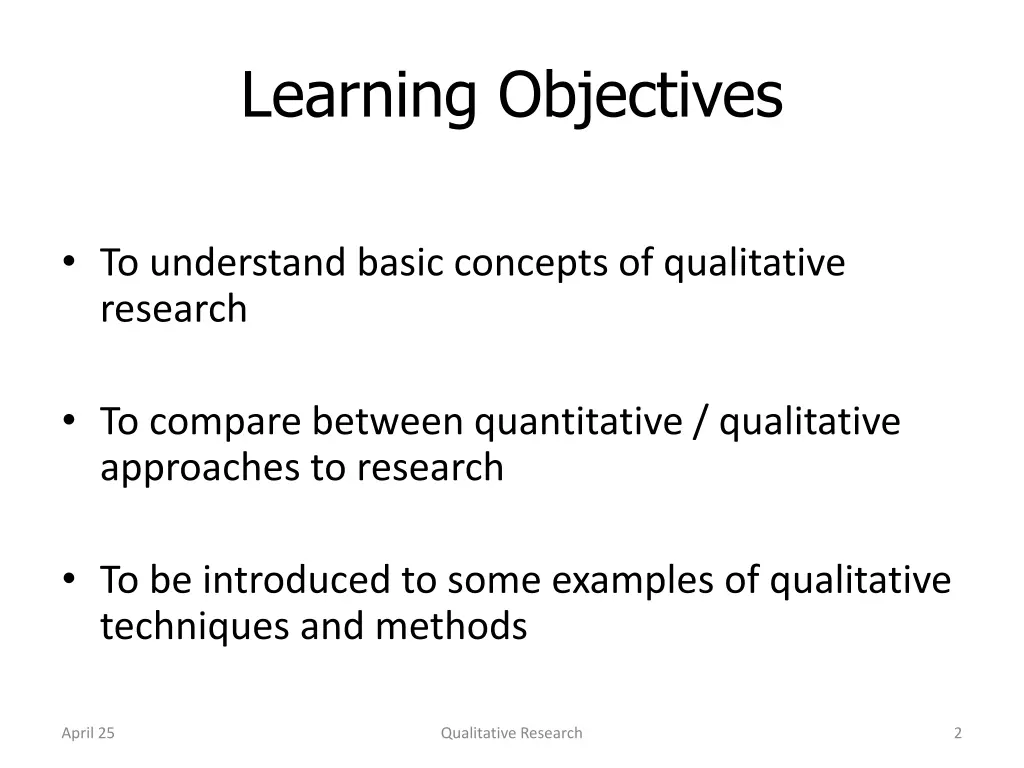 Learning Objectives

• To understand basic concepts of qualitative research

• To compare between quantitative / qualitative approaches to research

• To be introduced to some examples of qualitative techniques and methods

April 25

Qualitative Research

2